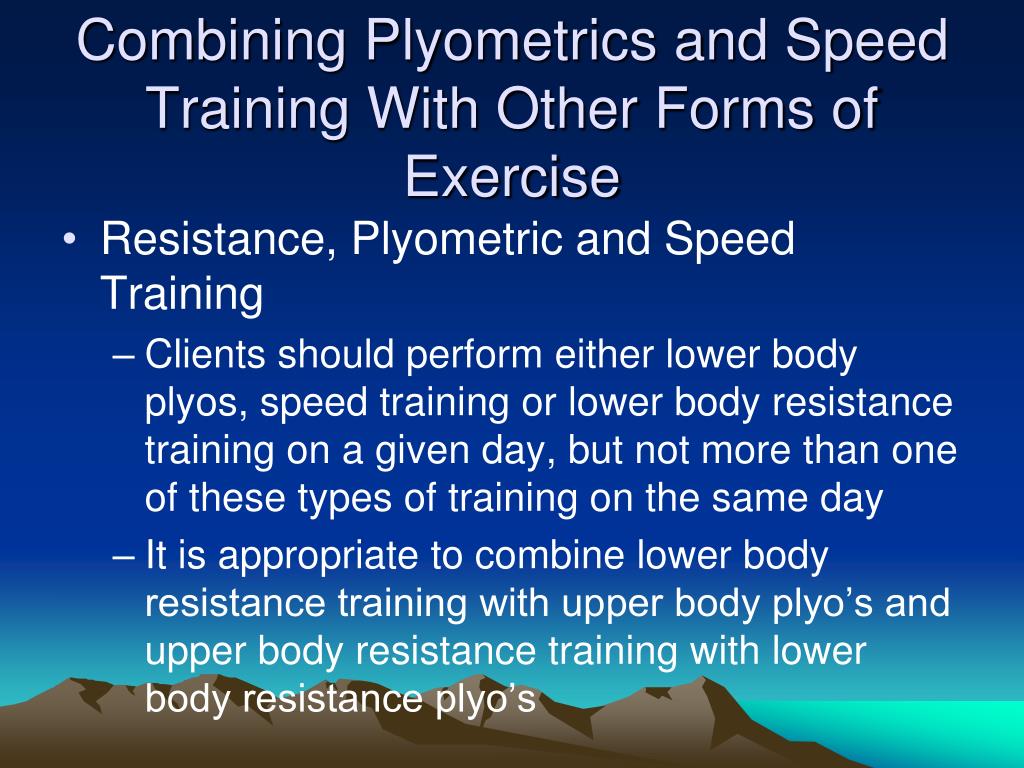 Combining Plyometrics and Speed Training With Other Forms of Exercise

• Resistance, Plyometric and Speed Training

– Clients should perform either lower body plyos, speed training or lower body resistance training on a given day, but not more than one of these types of training on the same day

– It is appropriate to combine lower body resistance training with upper body plyo’s and upper body resistance training with lower body resistance plyo’s